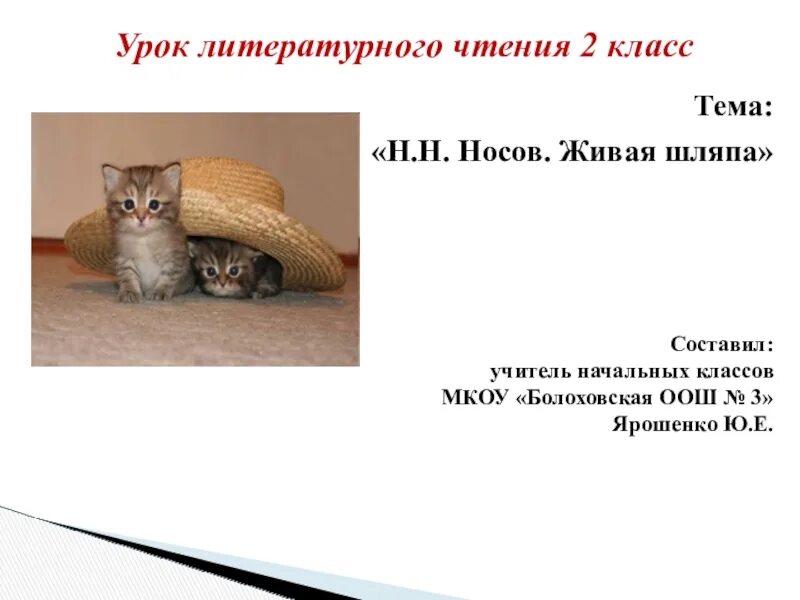 Урок литературного чтения 2 класс

Тема:

«Н.Н. Носов. Живая шляпа»

Составил:
учитель начальных классов
МКОУ «Болоховская ООШ № 3»
Ярошенко Ю.Е.